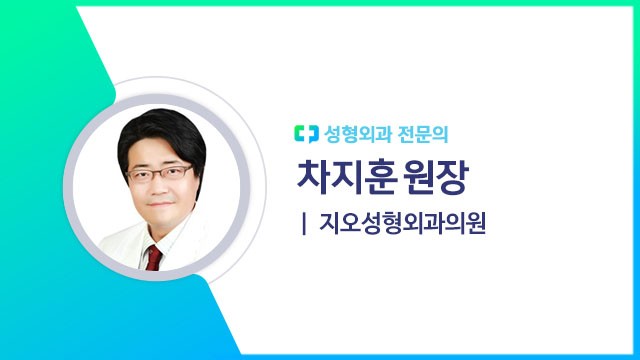 성형외과 전문의

차지훈 원장

| 지오성형외과의원